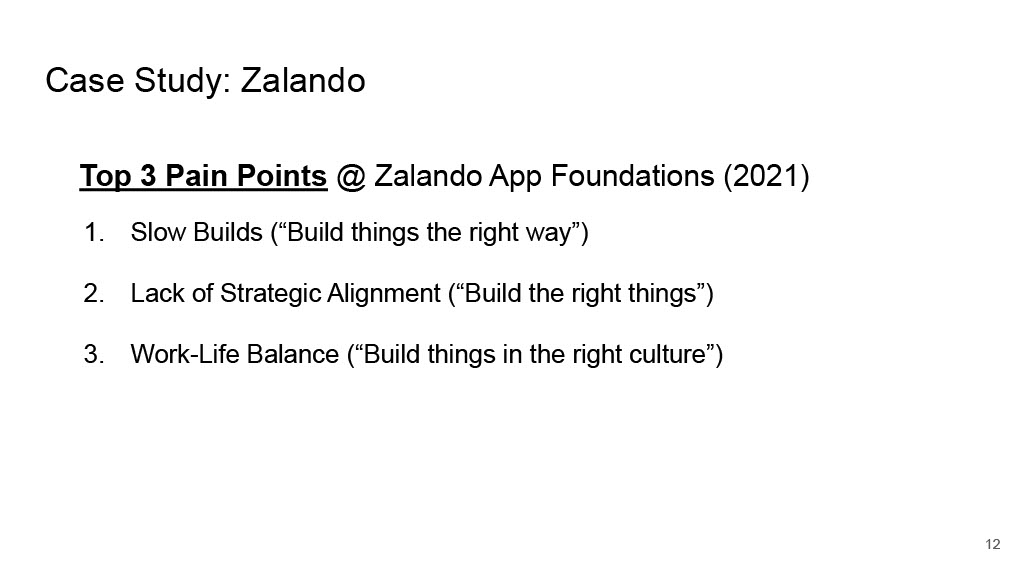 Case Study: Zalando

Top 3 Pain Points @ Zalando App Foundations (2021)

1. Slow Builds (“Build things the right way”)
2. Lack of Strategic Alignment (“Build the right things”)
3. Work-Life Balance (“Build things in the right culture”)

12